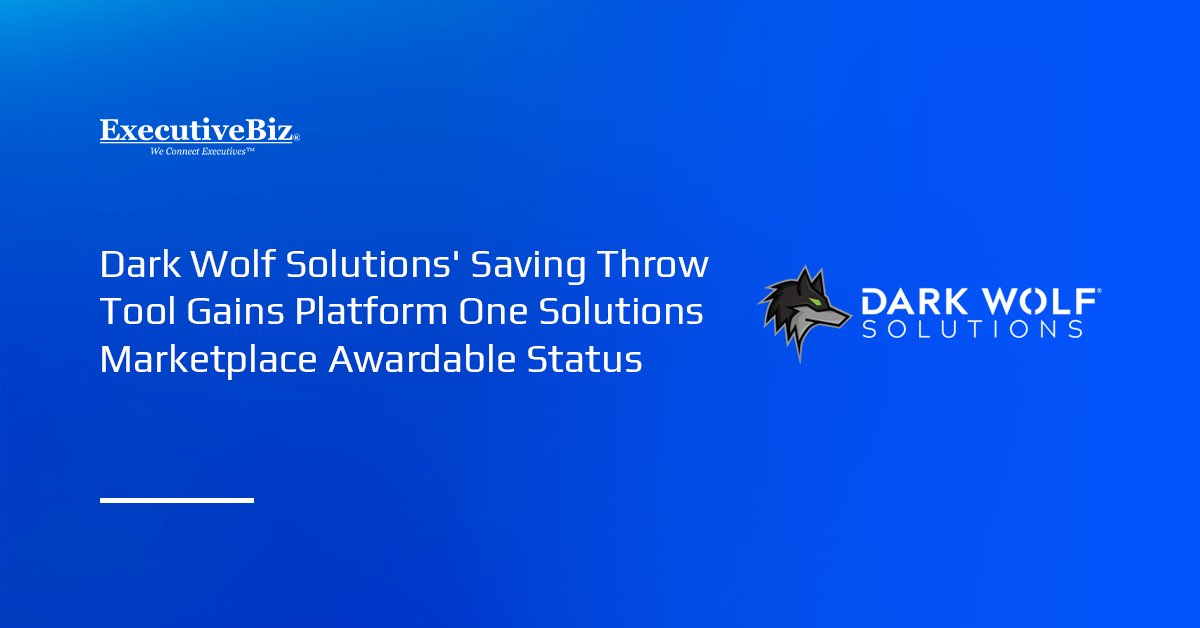 ExecutiveBiz®
We Connect Executives™

Dark Wolf Solutions' Saving Throw Tool Gains Platform One Solutions Marketplace Awardable Status

DARK WOLF®
SOLUTIONS